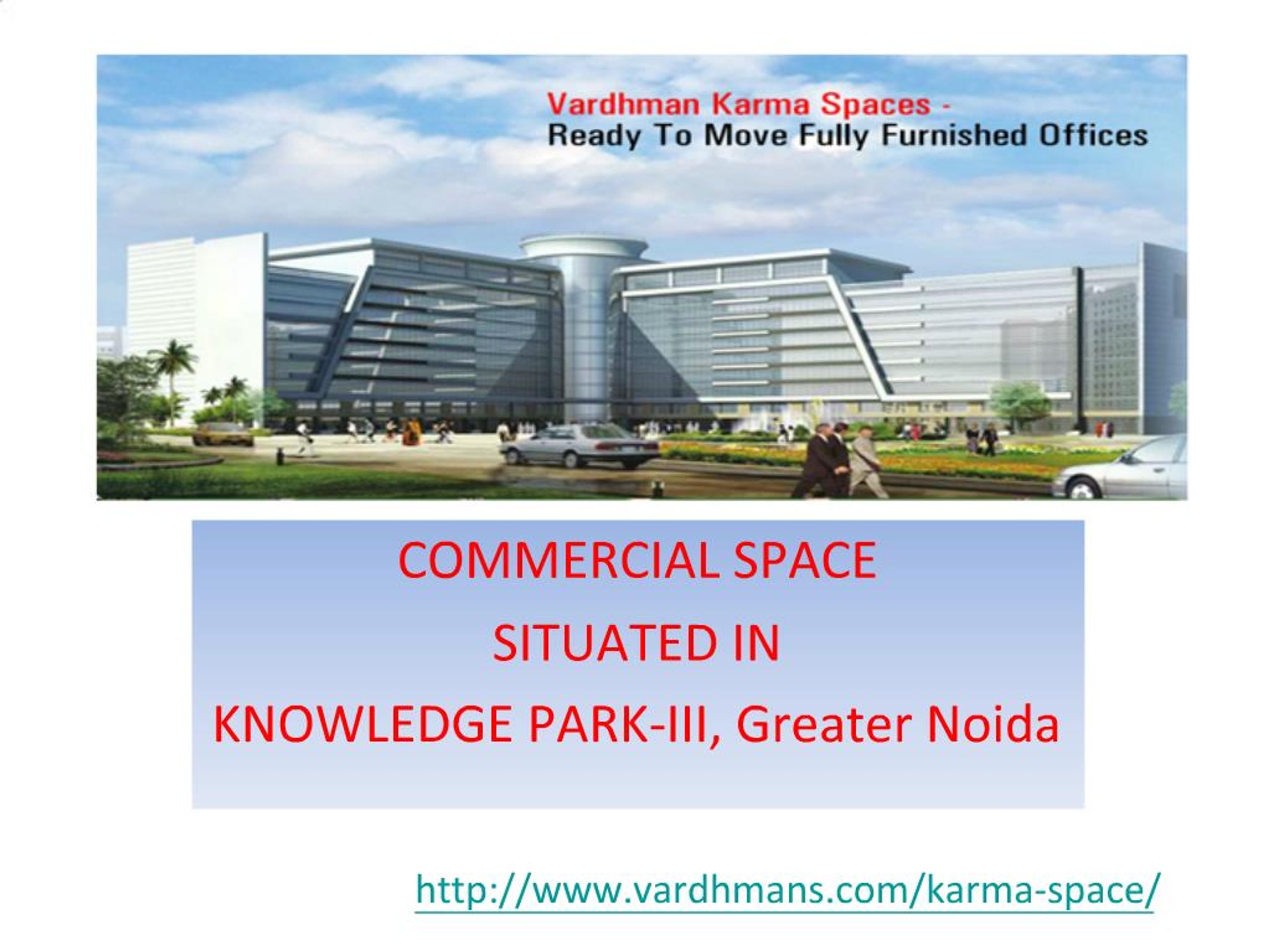 Vardhman Karma Spaces -
Ready To Move Fully Furnished Offices

COMMERCIAL SPACE
SITUATED IN
KNOWLEDGE PARK-III, Greater Noida

http://www.vardhmans.com/karma-space/